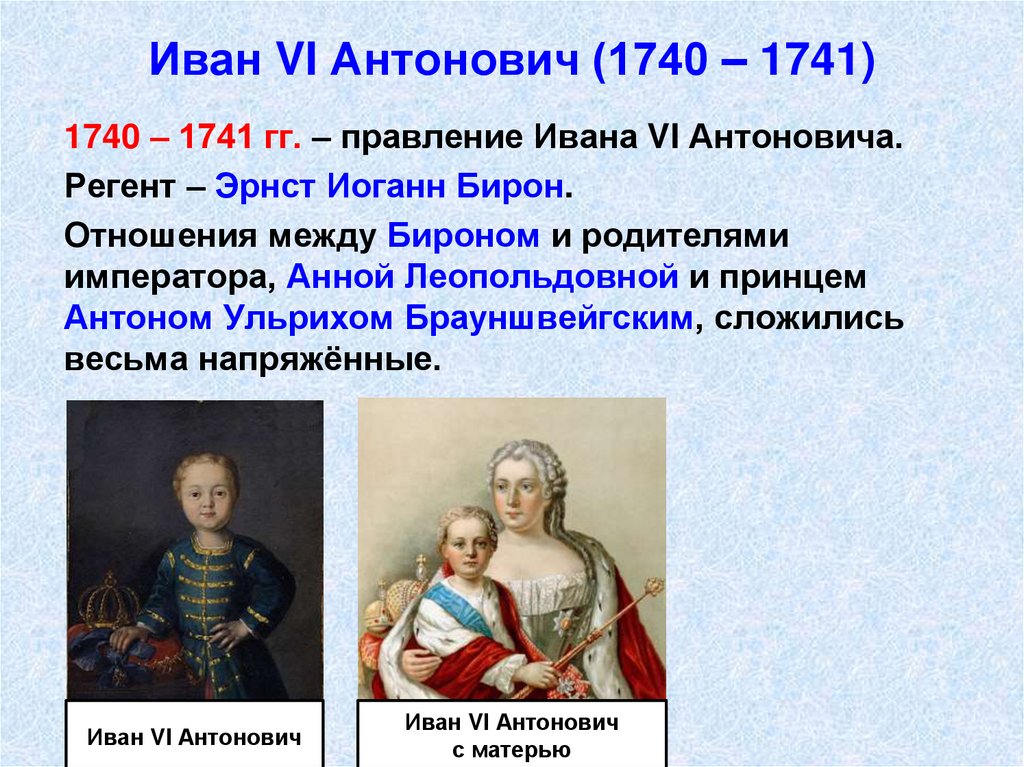 Иван VI Антонович (1740 – 1741)

1740 – 1741 гг. – правление Ивана VI Антоновича.

Регент – Эрнст Иоганн Бирон.

Отношения между Бироном и родителями императора, Анной Леопольдовной и принцем Антоном Ульрихом Брауншвейгским, сложились весьма напряжённые.

Иван VI Антонович

Иван VI Антонович с матерью